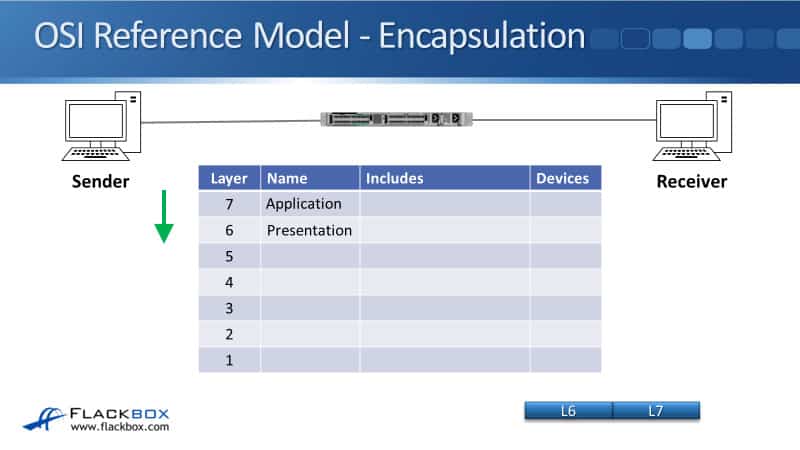 OSI Reference Model - Encapsulation

Sender

Receiver

| Layer | Name | Includes | Devices |
|---|---|---|---|
| 7 | Application | | |
| 6 | Presentation | | |
| 5 | | | |
| 4 | | | |
| 3 | | | |
| 2 | | | |
| 1 | | | |

FLACKBOX
www.flackbox.com

L6 L7